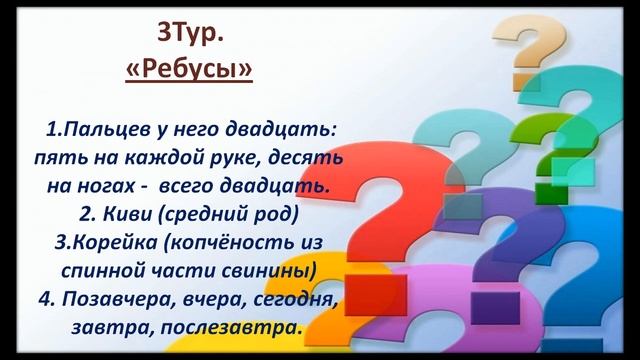 3Тур.
«Ребусы»

1.Пальцев у него двадцать: пять на каждой руке, десять на ногах - всего двадцать.
2. Киви (средний род)
3.Корейка (копчёность из спинной части свинины)
4. Позавчера, вчера, сегодня, завтра, послезавтра.